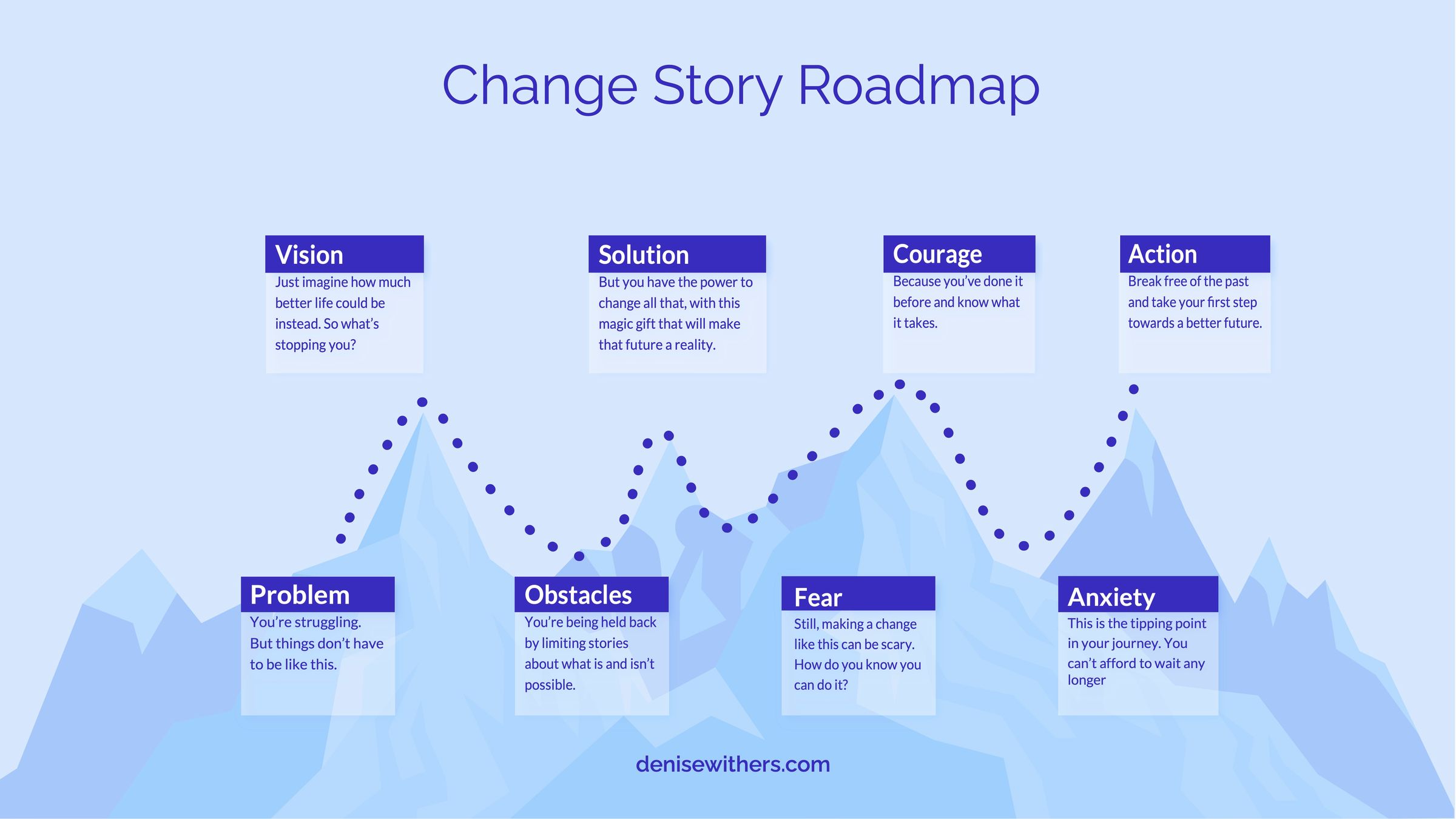 Change Story Roadmap

Vision
Just imagine how much better life could be instead. So what's stopping you?

Solution
But you have the power to change all that, with this magic gift that will make that future a reality.

Courage
Because you've done it before and know what it takes.

Action
Break free of the past and take your first step towards a better future.

Problem
You're struggling. But things don't have to be like this.

Obstacles
You're being held back by limiting stories about what is and isn't possible.

Fear
Still, making a change like this can be scary. How do you know you can do it?

Anxiety
This is the tipping point in your journey. You can't afford to wait any longer

denisewithers.com